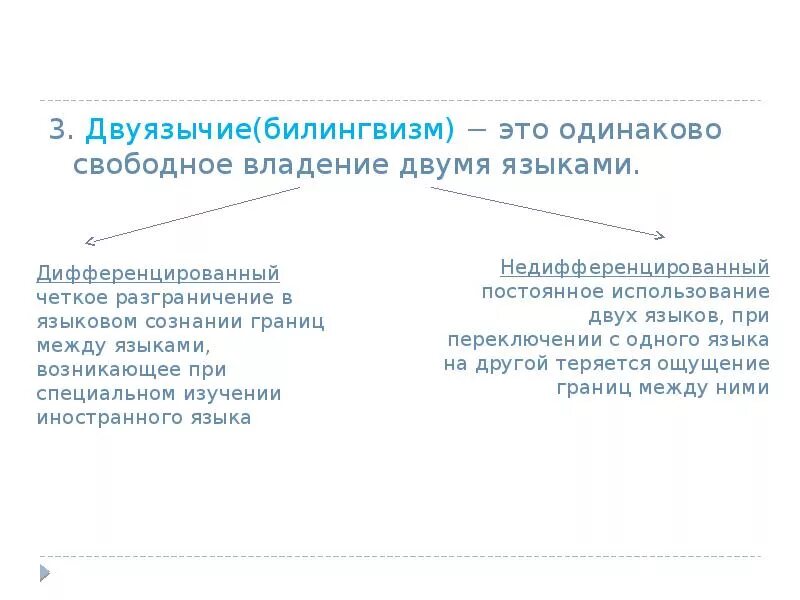 3. Двуязычие(билингвизм) − это одинаково свободное владение двумя языками.

Дифференцированный
четкое разграничение в языковом сознании границ между языками, возникающее при специальном изучении иностранного языка

Недифференцированный
постоянное использование двух языков, при переключении с одного языка на другой теряется ощущение границ между ними